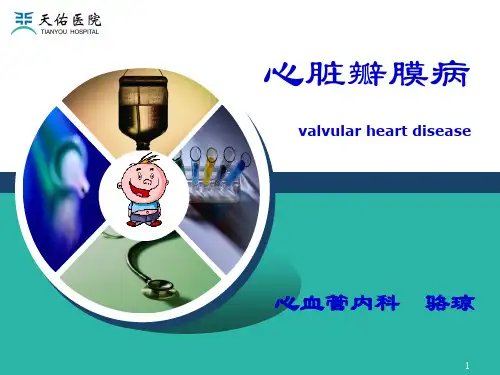 天佑医院
TIANYOU HOSPITAL

心脏瓣膜病

valvular heart disease

心血管内科　骆琼

1